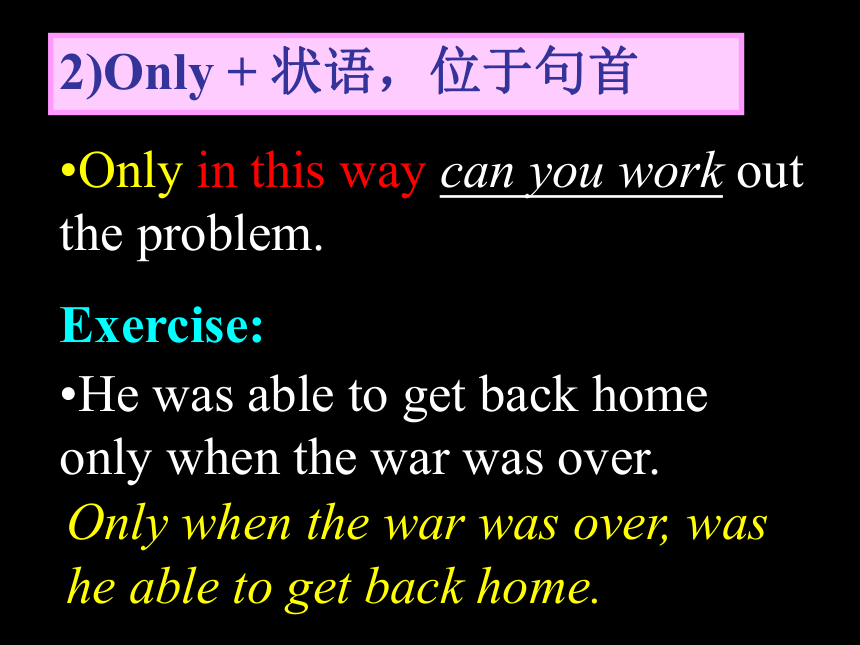 2)Only + 状语，位于句首

•Only in this way can you work out the problem.

Exercise:

•He was able to get back home only when the war was over.

Only when the war was over, was he able to get back home.